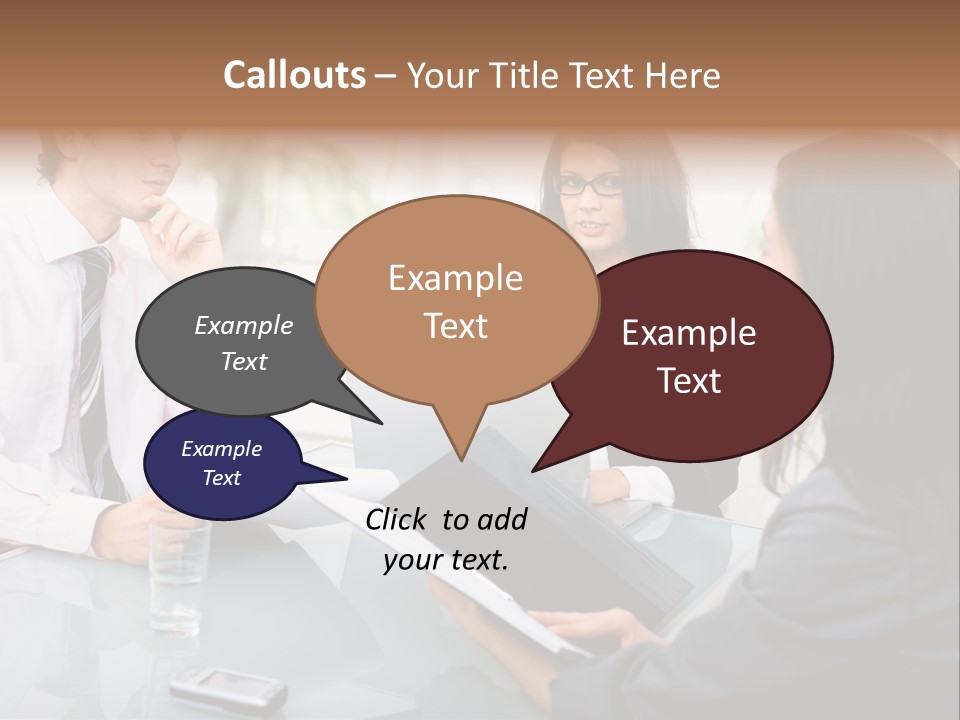 Callouts – Your Title Text Here

Example Text

Example Text

Example Text

Example Text

Click to add your text.